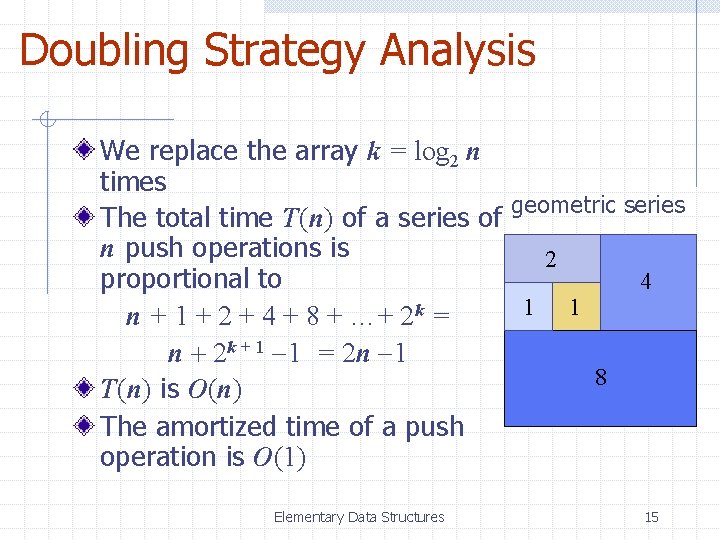 Doubling Strategy Analysis

We replace the array $k = \log_2 n$ times

The total time $T(n)$ of a series of $n$ push operations is proportional to

$n + 1 + 2 + 4 + 8 + \ldots + 2^k =$

$n + 2^{k+1} - 1 = 2n - 1$

$T(n)$ is $O(n)$

The amortized time of a push operation is $O(1)$

geometric series

2

4

1

1

8

Elementary Data Structures

15